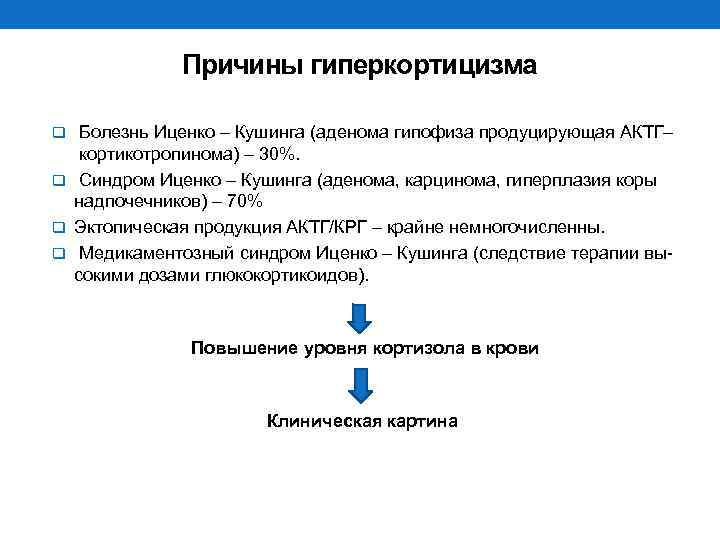 Причины гиперкортицизма

❑ Болезнь Иценко – Кушинга (аденома гипофиза продуцирующая АКТГ– кортикотропинома) – 30%.

❑ Синдром Иценко – Кушинга (аденома, карцинома, гиперплазия коры надпочечников) – 70%

❑ Эктопическая продукция АКТГ/КРГ – крайне немногочисленны.

❑ Медикаментозный синдром Иценко – Кушинга (следствие терапии высокими дозами глюкокортикоидов).

Повышение уровня кортизола в крови

Клиническая картина